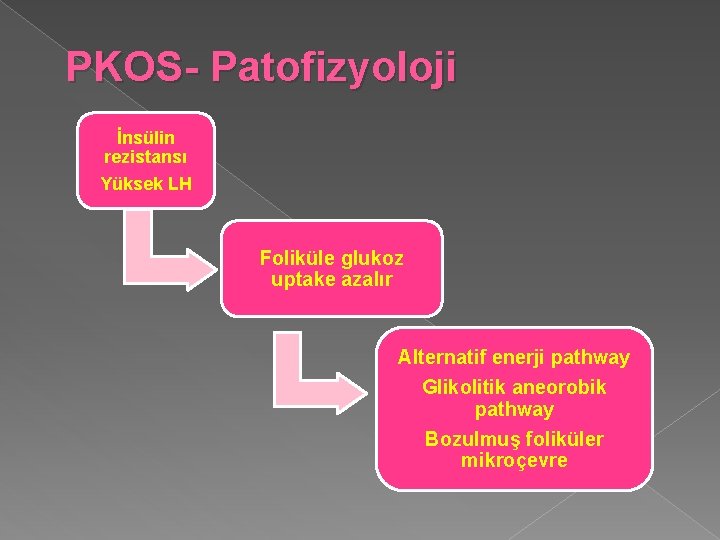 PKOS- Patofizyoloji

İnsülin rezistansı

Yüksek LH

Foliküle glukoz uptake azalır

Alternatif enerji pathway

Glikolitik aneorobik pathway

Bozulmuş foliküler mikroçevre